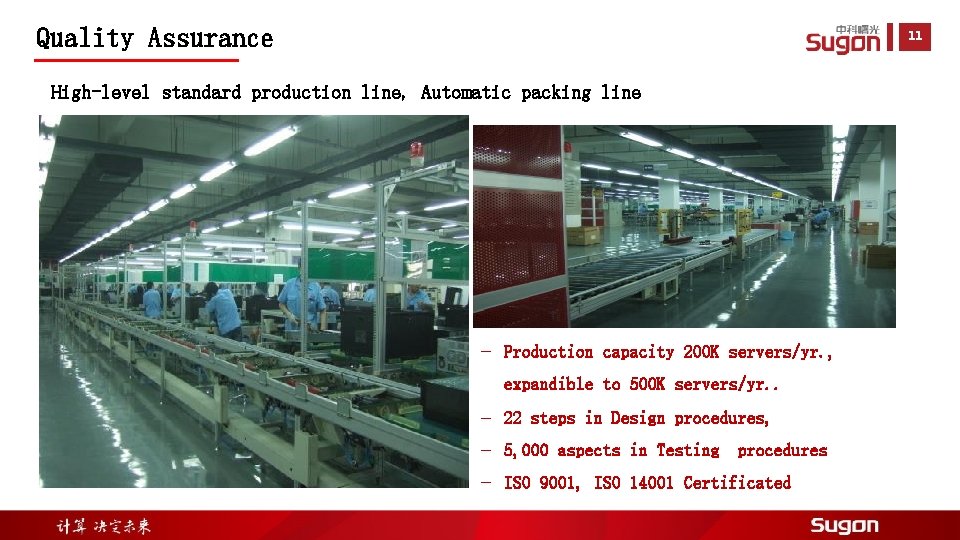 Quality Assurance

中科曙光
Sugon

11

High-level standard production line, Automatic packing line

- Production capacity 200K servers/yr., expandible to 500K servers/yr..
- 22 steps in Design procedures,
- 5,000 aspects in Testing procedures
- ISO 9001, ISO 14001 Certificated

计算 决定未来

Sugon